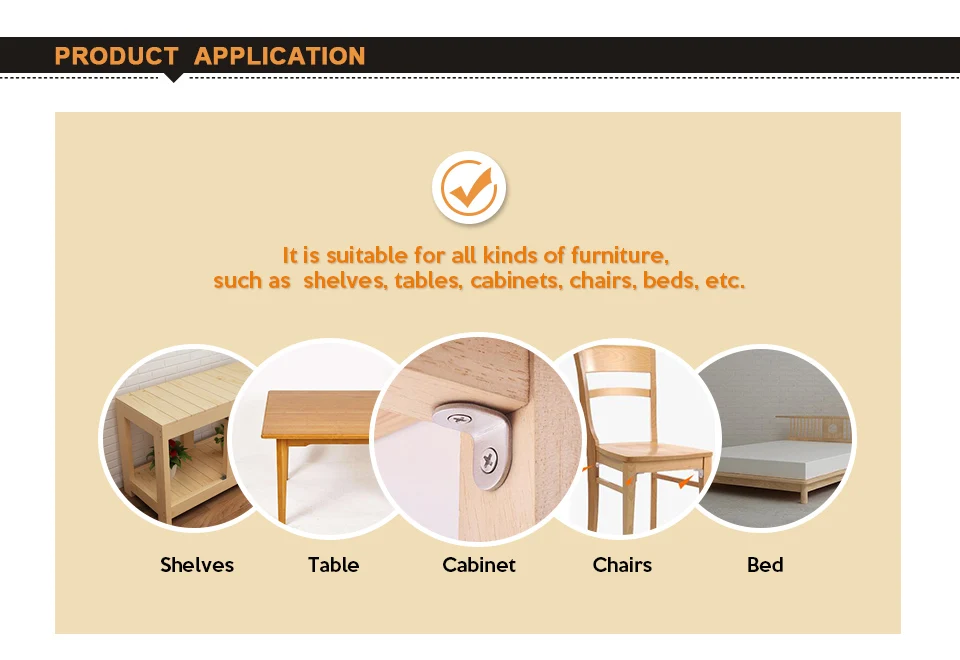 PRODUCT APPLICATION

It is suitable for all kinds of furniture,
such as shelves, tables, cabinets, chairs, beds, etc.

Shelves Table Cabinet Chairs Bed